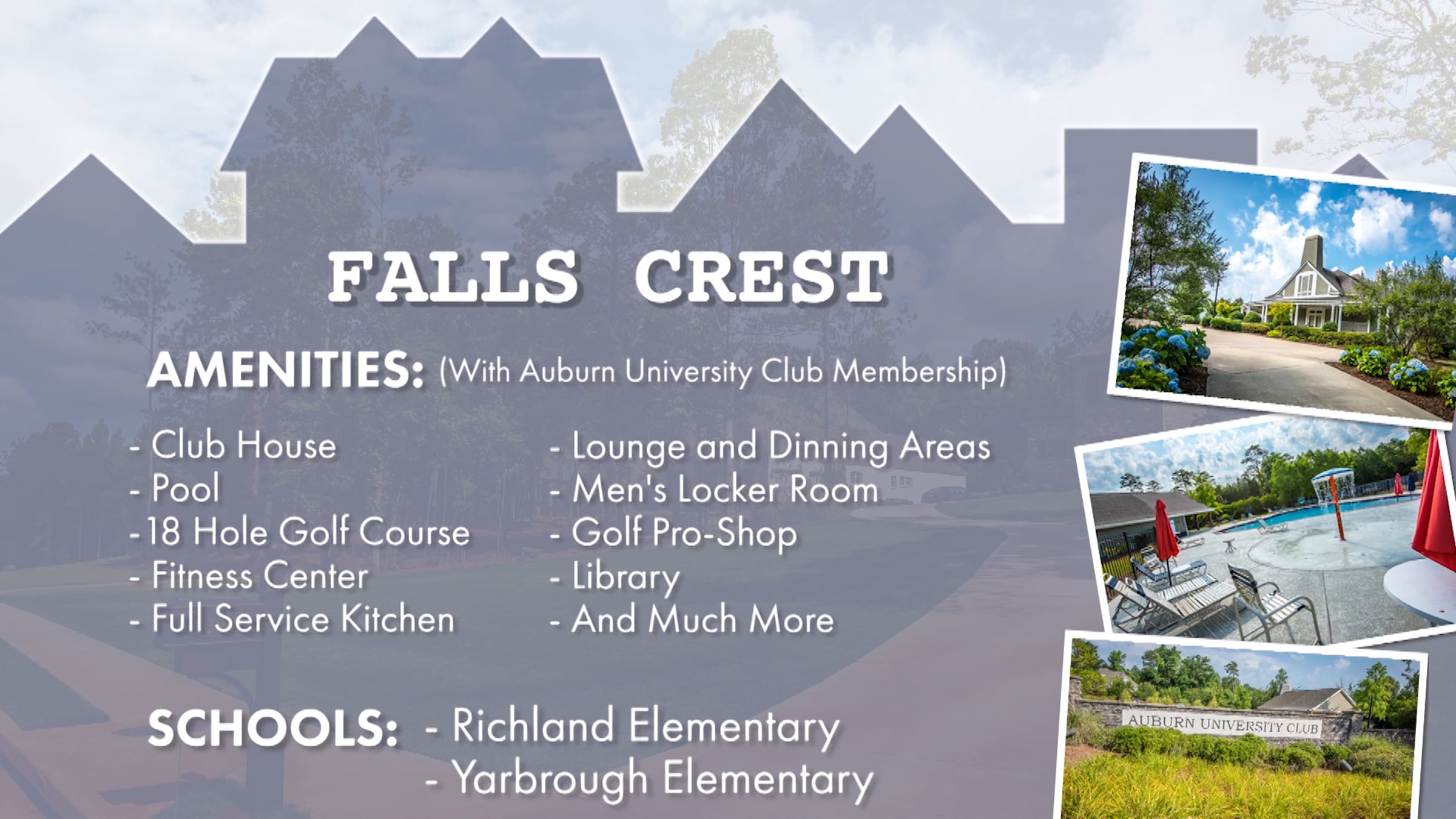 FALLS CREST

AMENITIES: (With Auburn University Club Membership)

- Club House
- Pool
- 18 Hole Golf Course
- Fitness Center
- Full Service Kitchen

- Lounge and Dinning Areas
- Men's Locker Room
- Golf Pro-Shop
- Library
- And Much More

SCHOOLS: - Richland Elementary
- Yarbrough Elementary

AUBURN UNIVERSITY CLUB